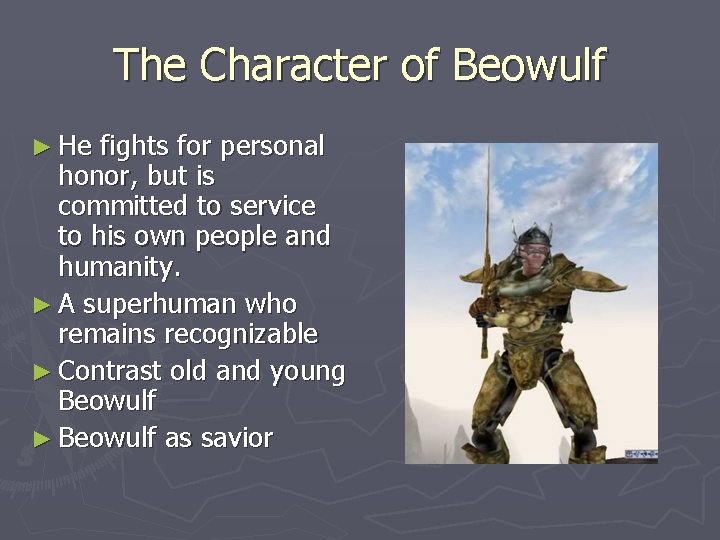 The Character of Beowulf

► He fights for personal honor, but is committed to service to his own people and humanity.
► A superhuman who remains recognizable
► Contrast old and young Beowulf
► Beowulf as savior